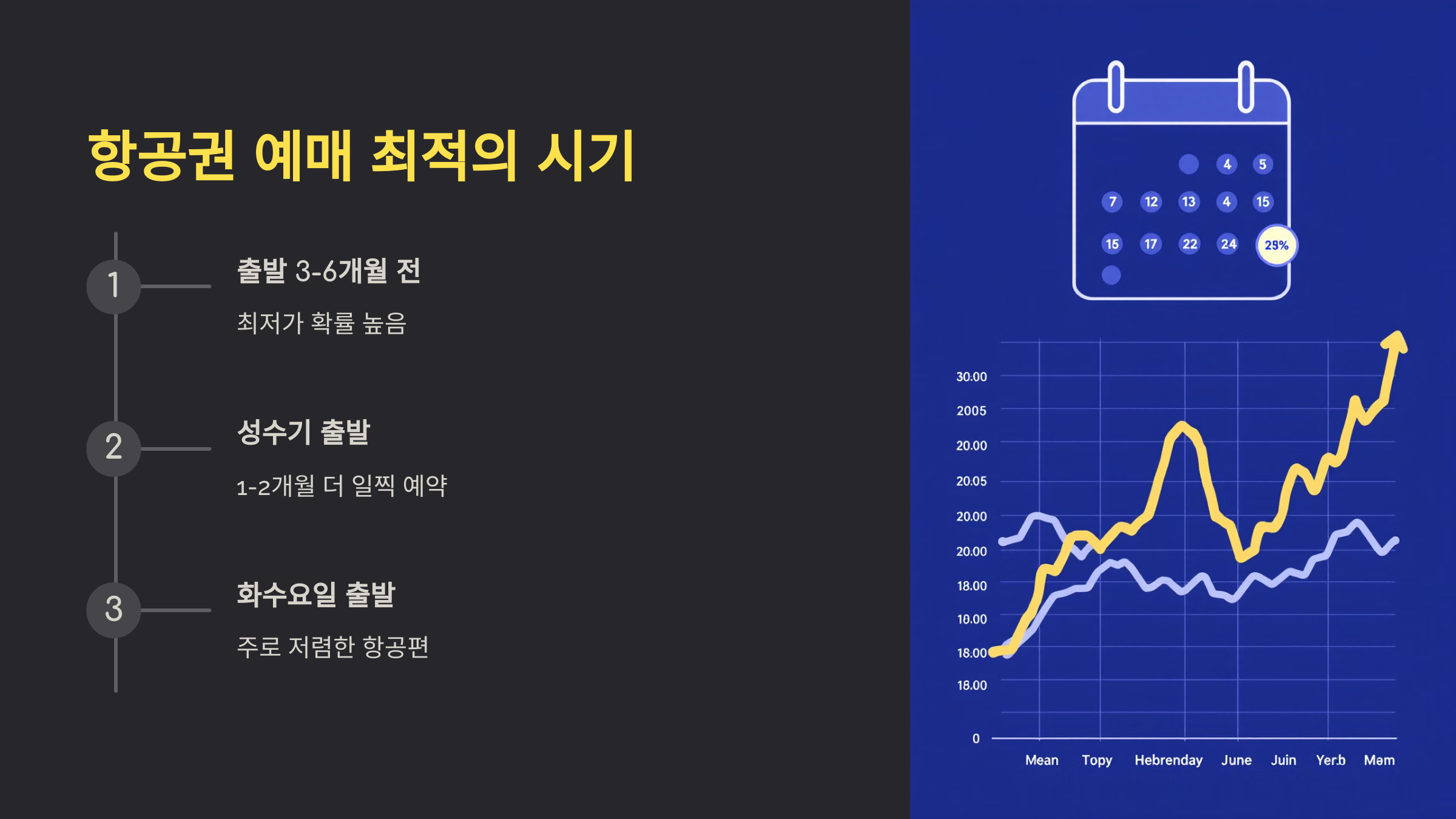 항공권 예매 최적의 시기

1
출발 3-6개월 전
최저가 확률 높음

2
성수기 출발
1-2개월 더 일찍 예약

3
화수요일 출발
주로 저렴한 항공편

4 5
7 12 13 4 15
15 17 22 24 29%

30.00
2005
20.00
20.05
20.00
20.00
18.00
10.00
18.00
18.00
0

Mean Topy Hebrenday June Juin Yer.b Mam